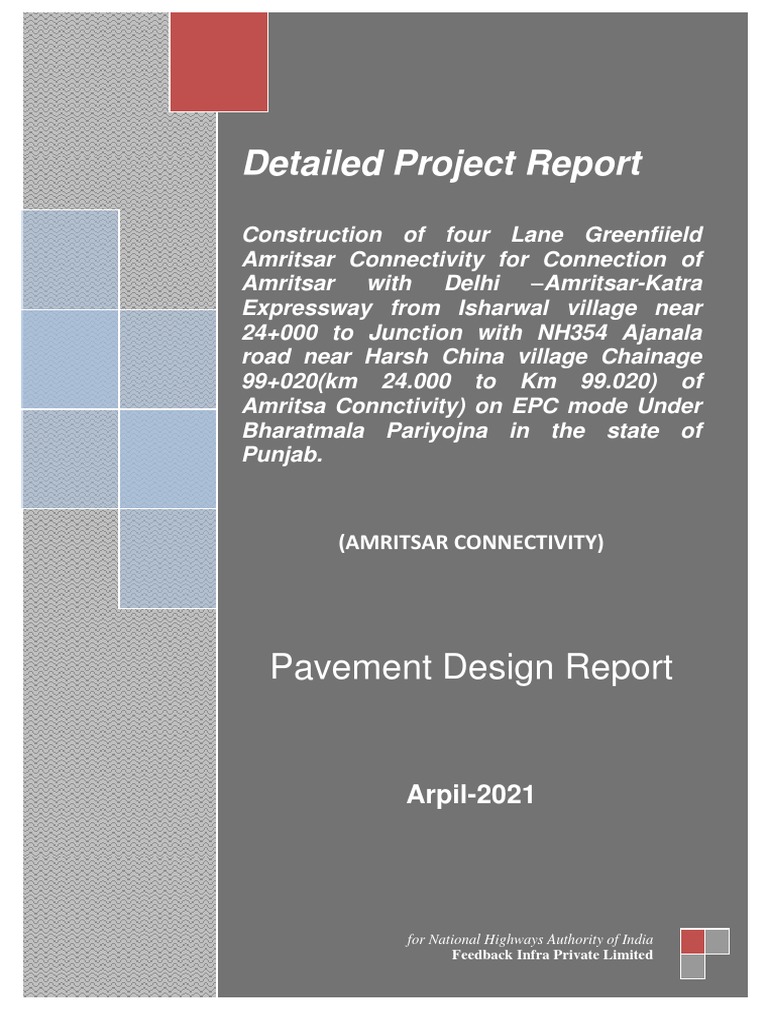 Detailed Project Report

Construction of four Lane Greenfiield Amritsar Connectivity for Connection of Amritsar with Delhi –Amritsar-Katra Expressway from Isharwal village near 24+000 to Junction with NH354 Ajanala road near Harsh China village Chainage 99+020(km 24.000 to Km 99.020) of Amritsa Connctivity) on EPC mode Under Bharatmala Pariyojna in the state of Punjab.

(AMRITSAR CONNECTIVITY)

Pavement Design Report

Arpil-2021

for National Highways Authority of India
Feedback Infra Private Limited